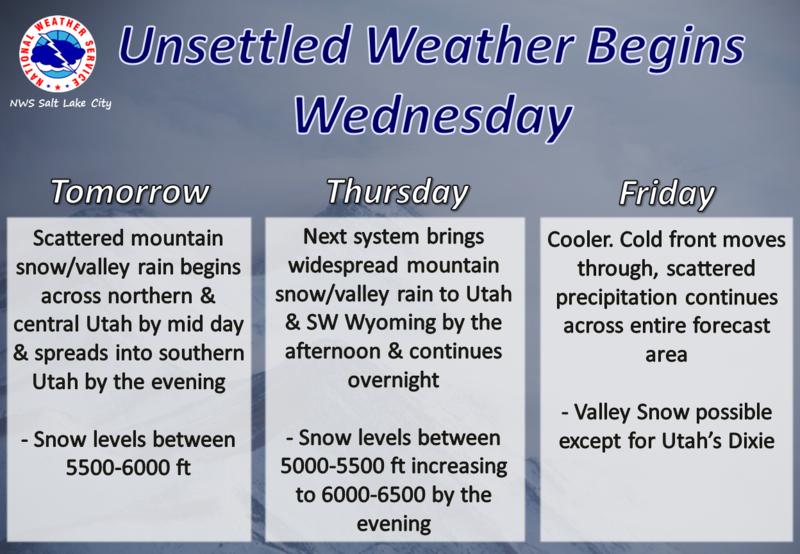 NATIONAL WEATHER SERVICE

NWS Salt Lake City

Unsettled Weather Begins Wednesday

Tomorrow

Scattered mountain snow/valley rain begins across northern & central Utah by mid day & spreads into southern Utah by the evening

- Snow levels between 5500-6000 ft

Thursday

Next system brings widespread mountain snow/valley rain to Utah & SW Wyoming by the afternoon & continues overnight

- Snow levels between 5000-5500 ft increasing to 6000-6500 by the evening

Friday

Cooler. Cold front moves through, scattered precipitation continues across entire forecast area

- Valley Snow possible except for Utah's Dixie